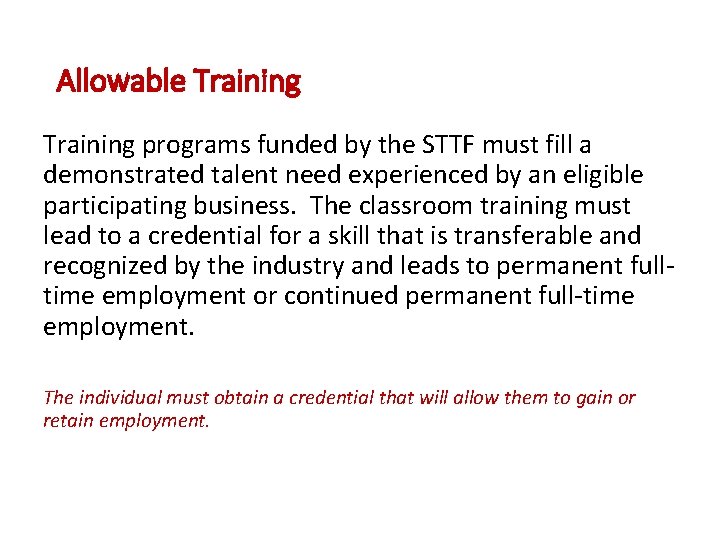 Allowable Training

Training programs funded by the STTF must fill a demonstrated talent need experienced by an eligible participating business. The classroom training must lead to a credential for a skill that is transferable and recognized by the industry and leads to permanent full-time employment or continued permanent full-time employment.

The individual must obtain a credential that will allow them to gain or retain employment.